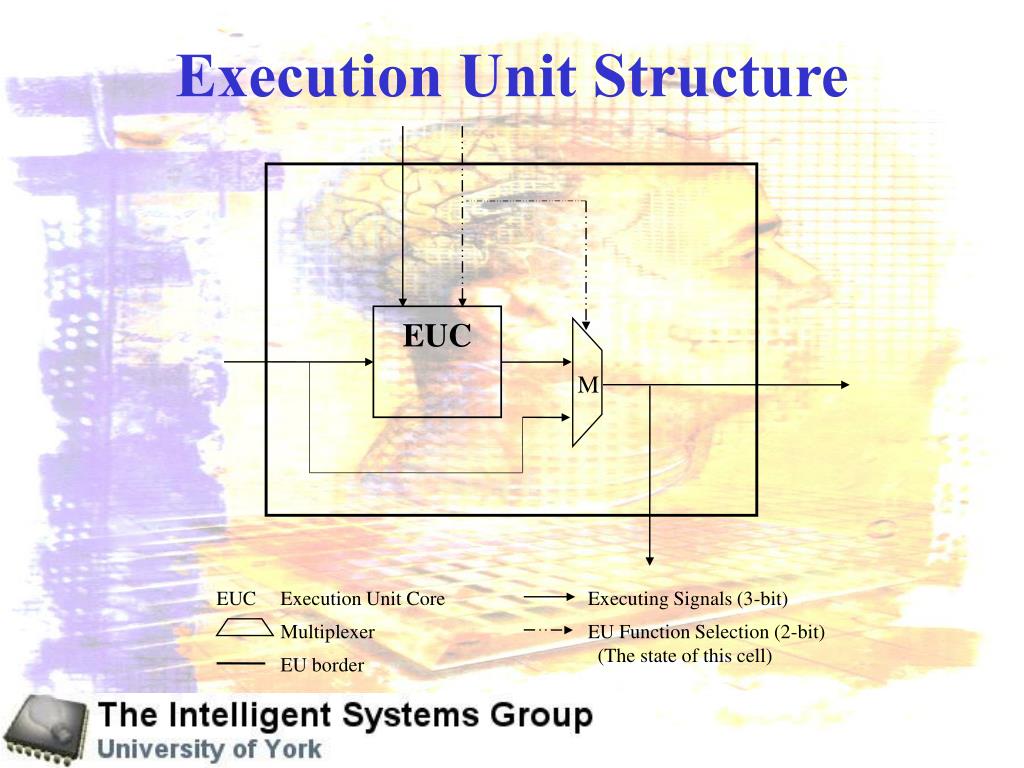 Execution Unit Structure

EUC

M

EUC Execution Unit Core

Multiplexer

EU border

Executing Signals (3-bit)

EU Function Selection (2-bit)
(The state of this cell)

The Intelligent Systems Group
University of York